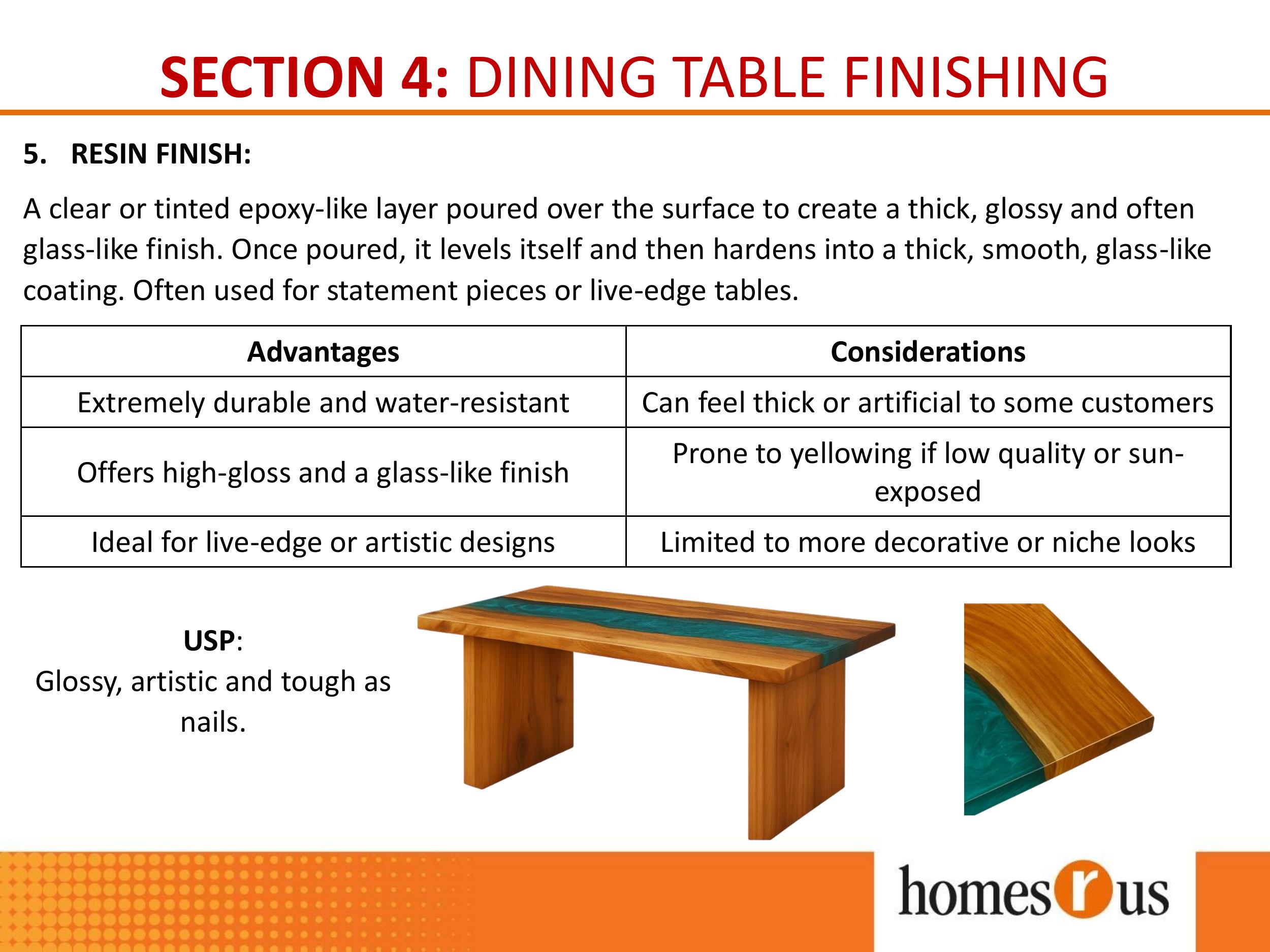 SECTION 4: DINING TABLE FINISHING

5. RESIN FINISH:

A clear or tinted epoxy-like layer poured over the surface to create a thick, glossy and often glass-like finish. Once poured, it levels itself and then hardens into a thick, smooth, glass-like coating. Often used for statement pieces or live-edge tables.

| Advantages | Considerations |
|---|---|
| Extremely durable and water-resistant | Can feel thick or artificial to some customers |
| Offers high-gloss and a glass-like finish | Prone to yellowing if low quality or sun-exposed |
| Ideal for live-edge or artistic designs | Limited to more decorative or niche looks |

USP:
Glossy, artistic and tough as nails.

homes r us